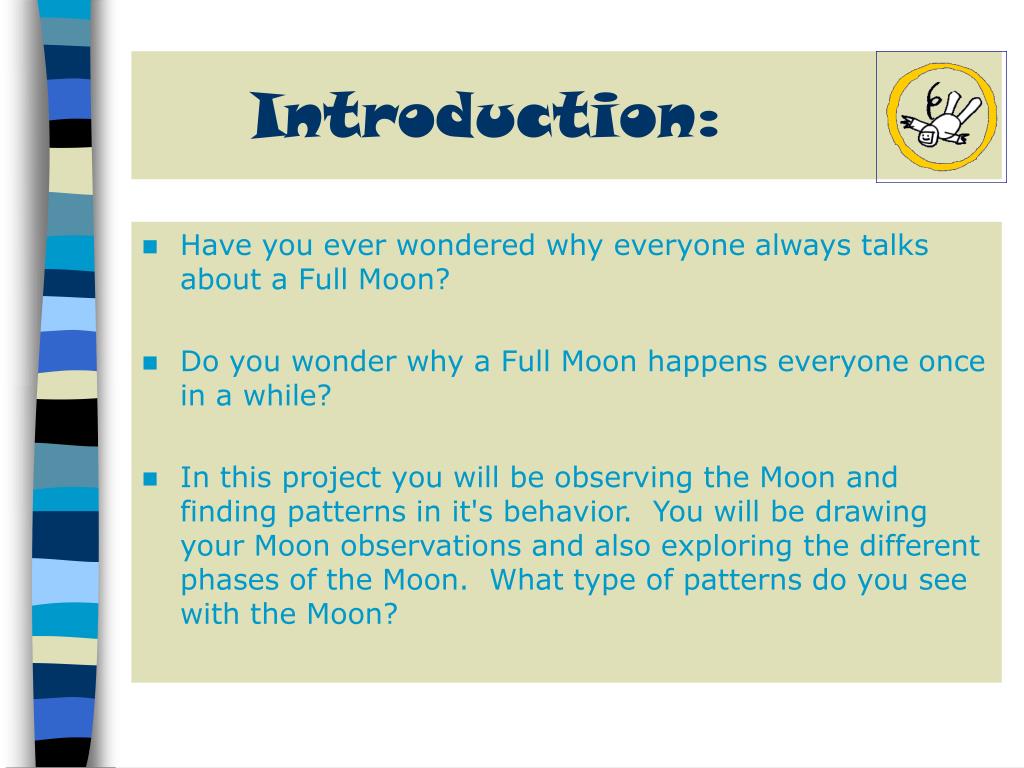 Introduction:

- Have you ever wondered why everyone always talks about a Full Moon?
- Do you wonder why a Full Moon happens everyone once in a while?
- In this project you will be observing the Moon and finding patterns in it's behavior.  You will be drawing your Moon observations and also exploring the different phases of the Moon.  What type of patterns do you see with the Moon?